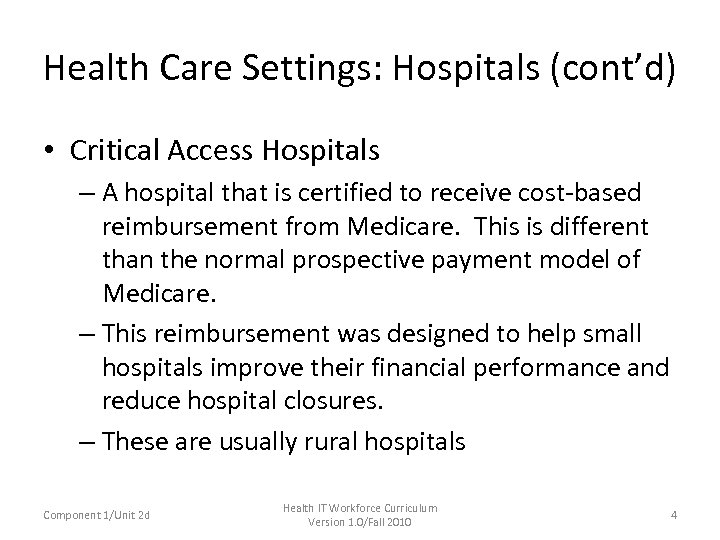 Health Care Settings: Hospitals (cont'd)

• Critical Access Hospitals

– A hospital that is certified to receive cost-based reimbursement from Medicare. This is different than the normal prospective payment model of Medicare.

– This reimbursement was designed to help small hospitals improve their financial performance and reduce hospital closures.

– These are usually rural hospitals

Component 1/Unit 2d

Health IT Workforce Curriculum
Version 1.0/Fall 2010

4